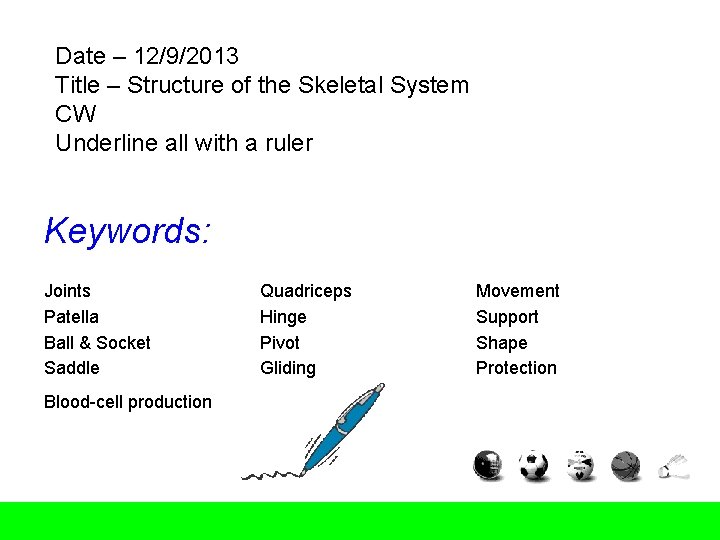 Date – 12/9/2013
Title – Structure of the Skeletal System
CW
Underline all with a ruler

Keywords:

Joints
Patella
Ball & Socket
Saddle
Blood-cell production

Quadriceps
Hinge
Pivot
Gliding

Movement
Support
Shape
Protection